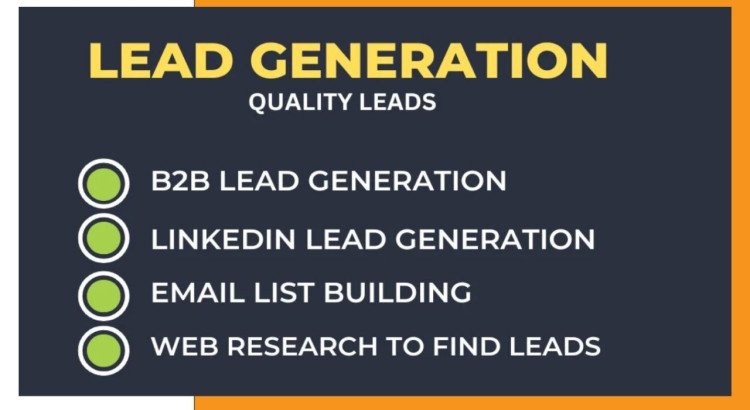 LEAD GENERATION
QUALITY LEADS

B2B LEAD GENERATION

LINKEDIN LEAD GENERATION

EMAIL LIST BUILDING

WEB RESEARCH TO FIND LEADS